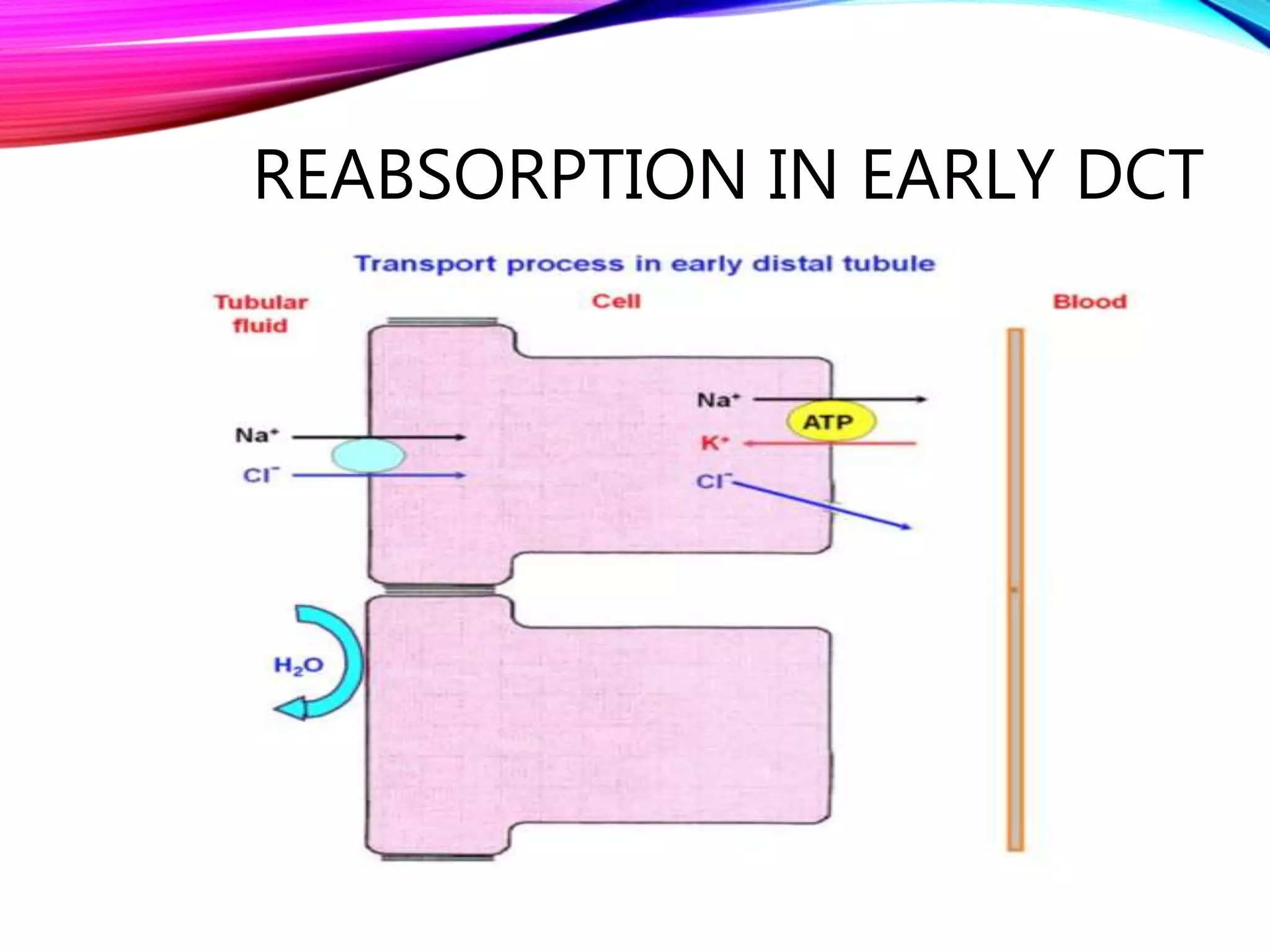 REABSORPTION IN EARLY DCT

Transport process in early distal tubule

Tubular fluid

Cell

Blood

$Na^+$

$Cl^-$

$Na^+$

ATP

$K^+$

$Cl^-$

$H_2O$